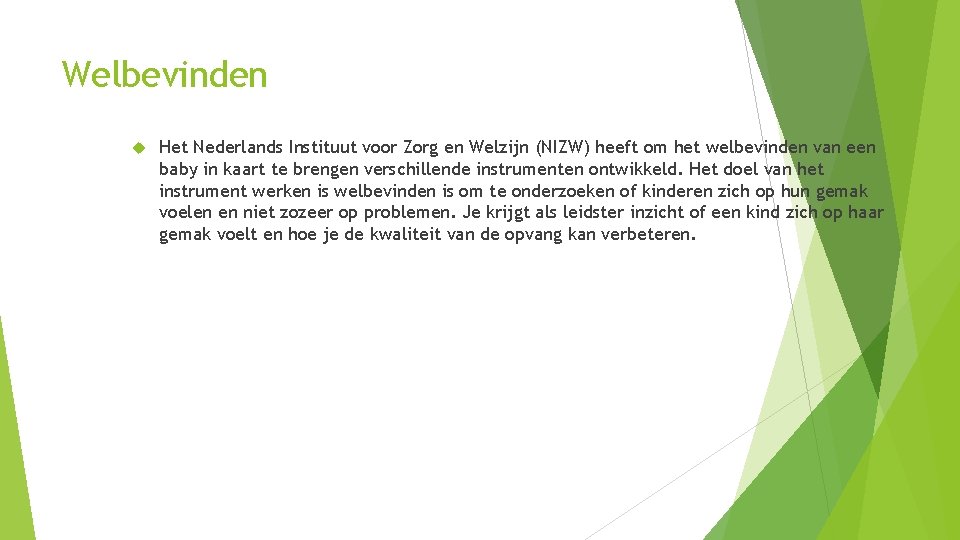 Welbevinden

Het Nederlands Instituut voor Zorg en Welzijn (NIZW) heeft om het welbevinden van een baby in kaart te brengen verschillende instrumenten ontwikkeld. Het doel van het instrument werken is welbevinden is om te onderzoeken of kinderen zich op hun gemak voelen en niet zozeer op problemen. Je krijgt als leidster inzicht of een kind zich op haar gemak voelt en hoe je de kwaliteit van de opvang kan verbeteren.